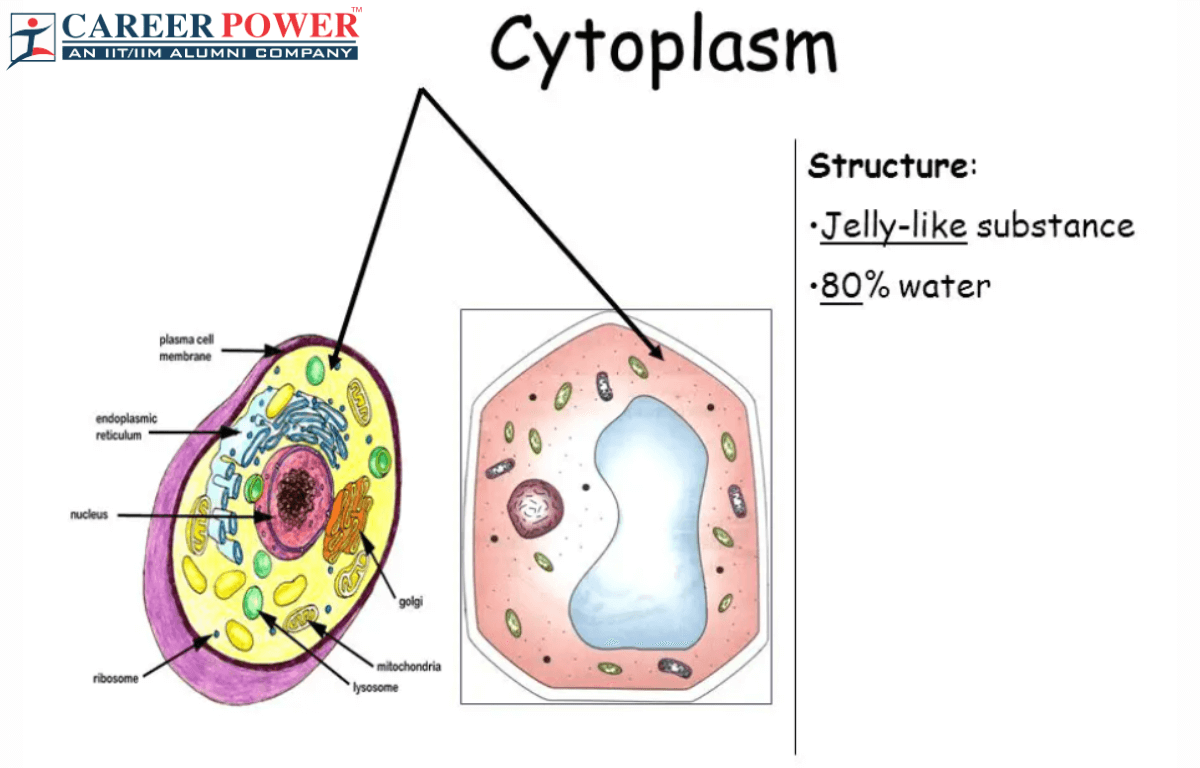 CAREER POWER™
AN IIT/IIM ALUMNI COMPANY

Cytoplasm

plasma cell membrane
endoplasmic reticulum
nucleus
golgi
mitochondria
lysosome
ribosome

Structure:
•Jelly-like substance
•80% water